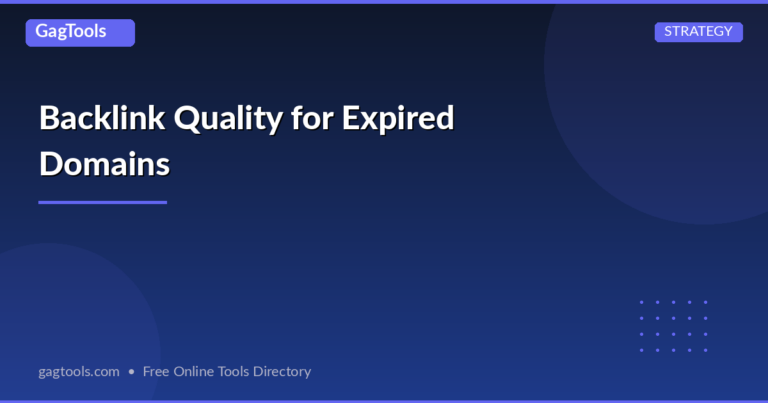 GagTools

STRATEGY

Backlink Quality for Expired Domains

gagtools.com • Free Online Tools Directory